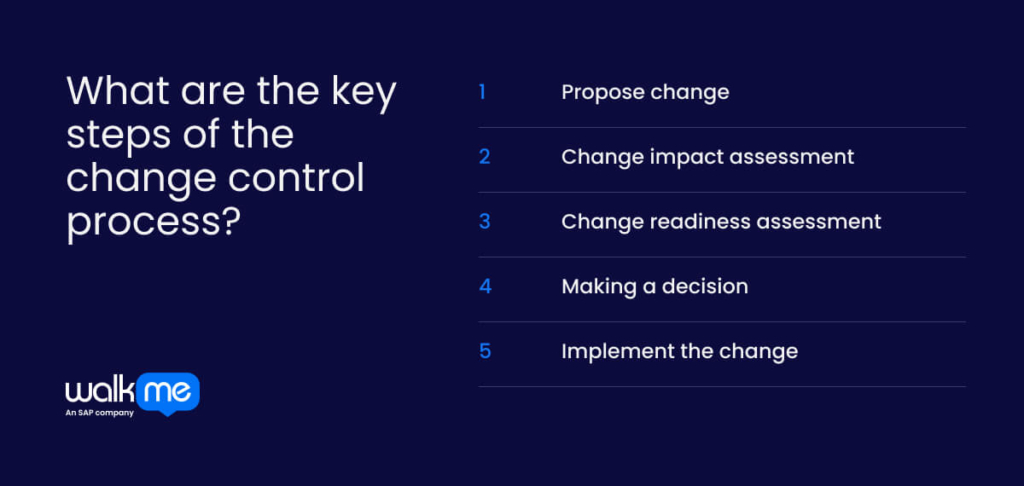 What are the key steps of the change control process?

1 Propose change

2 Change impact assessment

3 Change readiness assessment

4 Making a decision

5 Implement the change

walk me
An SAP company